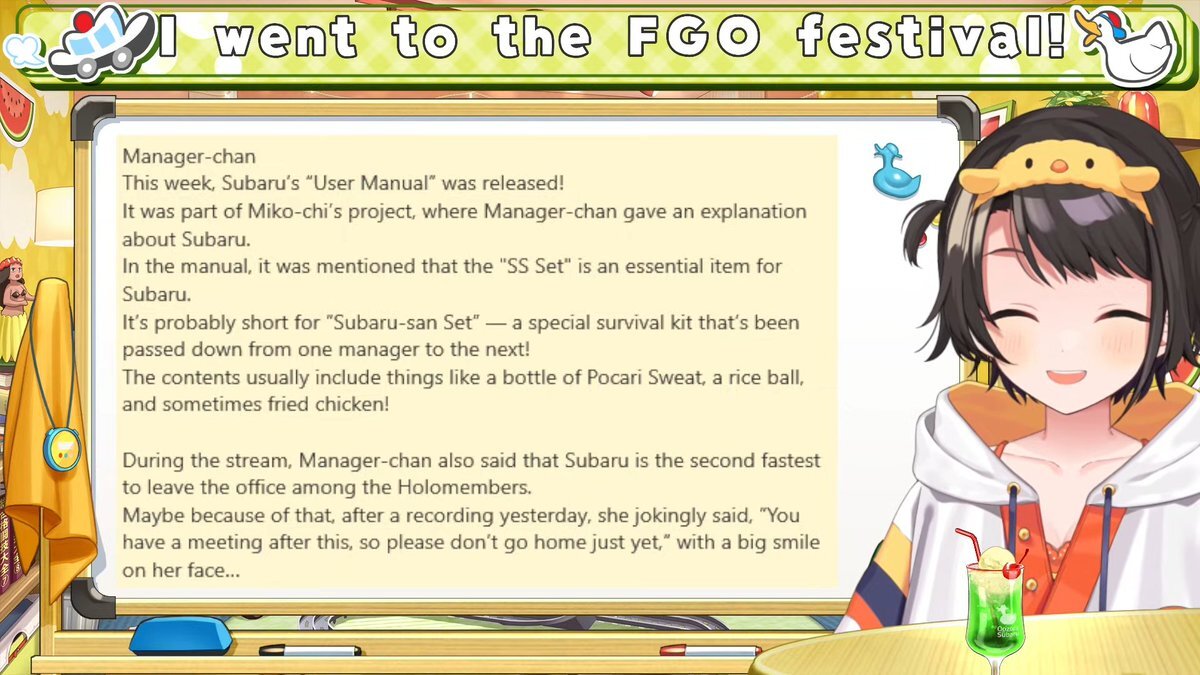 I went to the FGO festival!

Manager-chan
This week, Subaru's "User Manual" was released!
It was part of Miko-chi's project, where Manager-chan gave an explanation about Subaru.
In the manual, it was mentioned that the "SS Set" is an essential item for Subaru.
It's probably short for "Subaru-san Set" — a special survival kit that's been passed down from one manager to the next!
The contents usually include things like a bottle of Pocari Sweat, a rice ball, and sometimes fried chicken!

During the stream, Manager-chan also said that Subaru is the second fastest to leave the office among the Holomembers.
Maybe because of that, after a recording yesterday, she jokingly said, "You have a meeting after this, so please don't go home just yet," with a big smile on her face...

Oozora Subaru